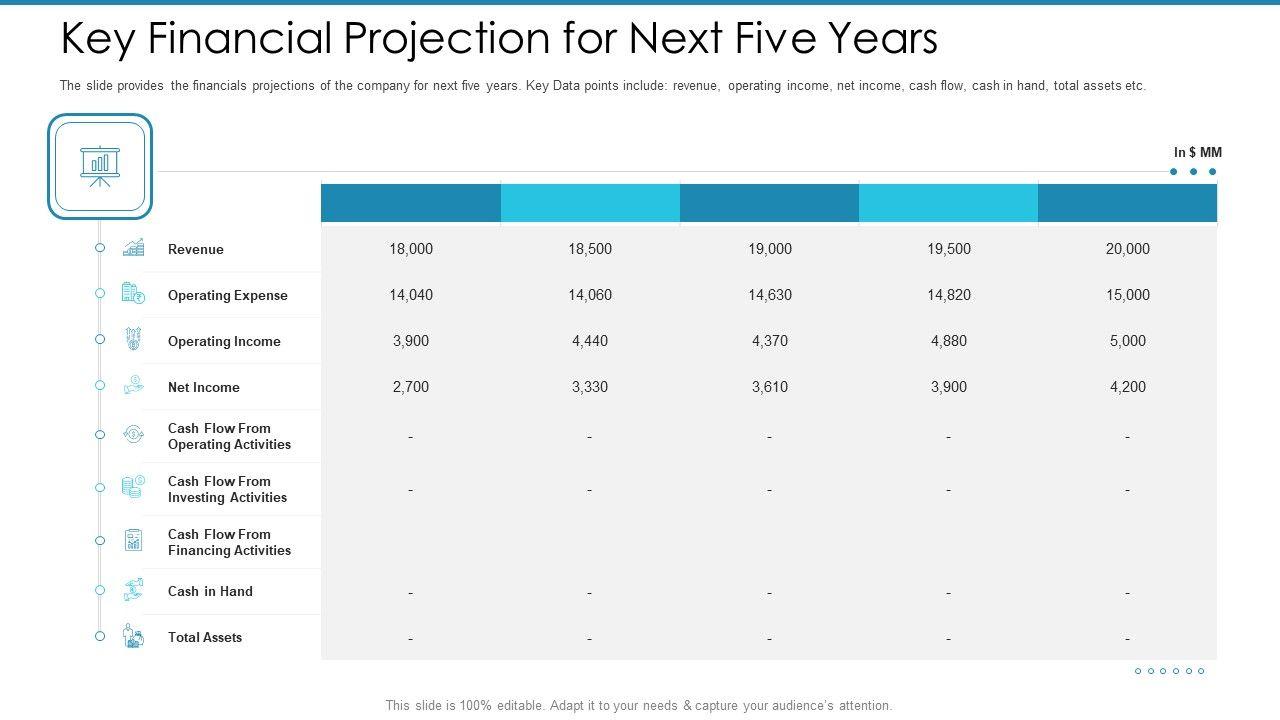 Key Financial Projection for Next Five Years

The slide provides the financials projections of the company for next five years. Key Data points include: revenue, operating income, net income, cash flow, cash in hand, total assets etc.

In $ MM

| | | | | | |
|---|---|---|---|---|---|
| Revenue | 18,000 | 18,500 | 19,000 | 19,500 | 20,000 |
| Operating Expense | 14,040 | 14,060 | 14,630 | 14,820 | 15,000 |
| Operating Income | 3,900 | 4,440 | 4,370 | 4,880 | 5,000 |
| Net Income | 2,700 | 3,330 | 3,610 | 3,900 | 4,200 |
| Cash Flow From Operating Activities | - | - | - | - | - |
| Cash Flow From Investing Activities | - | - | - | - | - |
| Cash Flow From Financing Activities | | | | | |
| Cash in Hand | - | - | - | - | - |
| Total Assets | - | - | - | - | - |

This slide is 100% editable. Adapt it to your needs & capture your audience's attention.